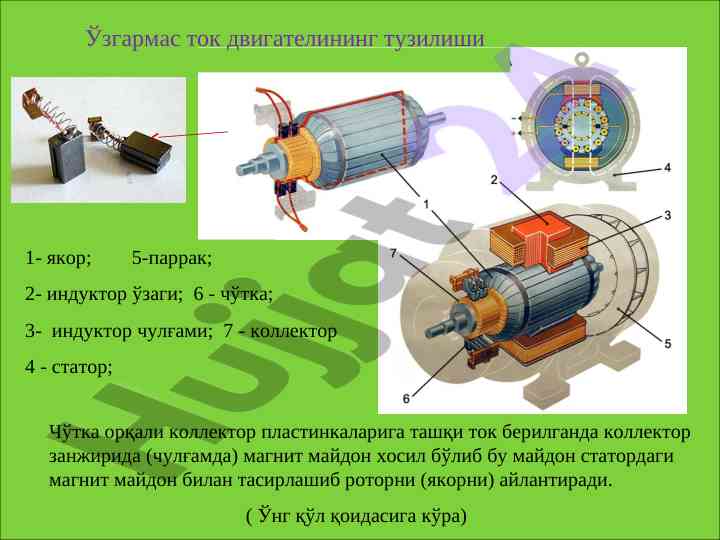 Ўзгармас ток двигателининг тузилиши

4

2

1

3

7

5

6

1- якор; 5-паррак;

2- индуктор ўзаги; 6 - чўтка;

3- индуктор чулғами; 7 - коллектор

4 - статор;

Чўтка орқали коллектор пластинкаларига ташқи ток берилганда коллектор занжирида (чулғамда) магнит майдон хосил бўлиб бу майдон статордаги магнит майдон билан тасирлашиб роторни (якорни) айлантиради.

( Ўнг қўл қоидасига кўра)

hujjat24